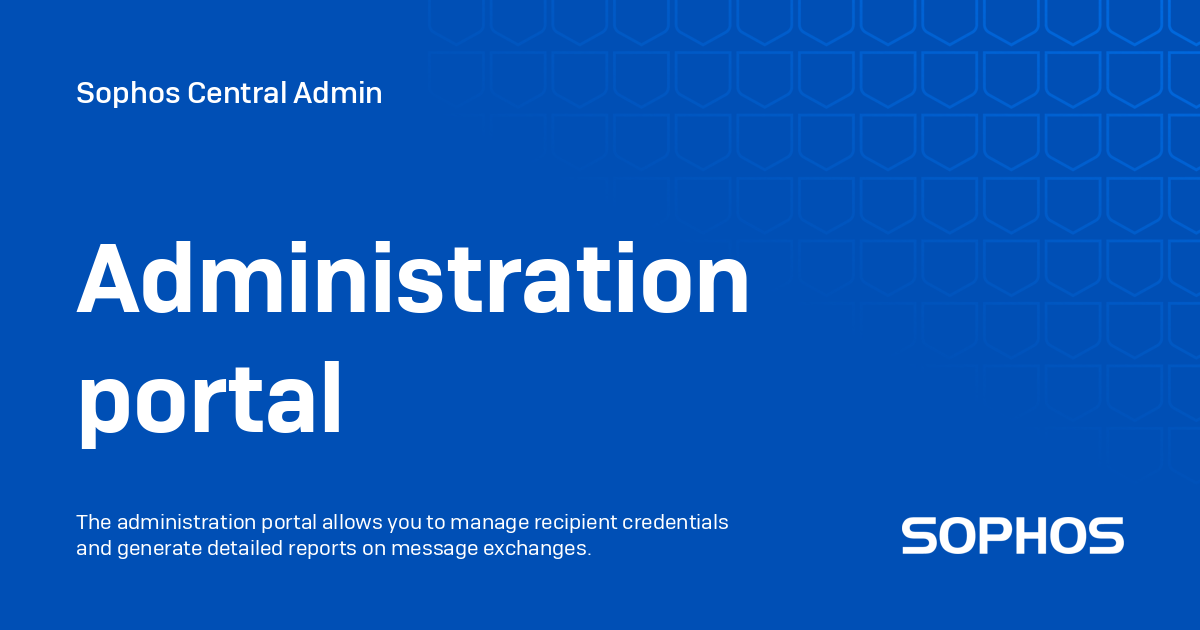 Sophos Central Admin

Administration portal

The administration portal allows you to manage recipient credentials and generate detailed reports on message exchanges.

SOPHOS